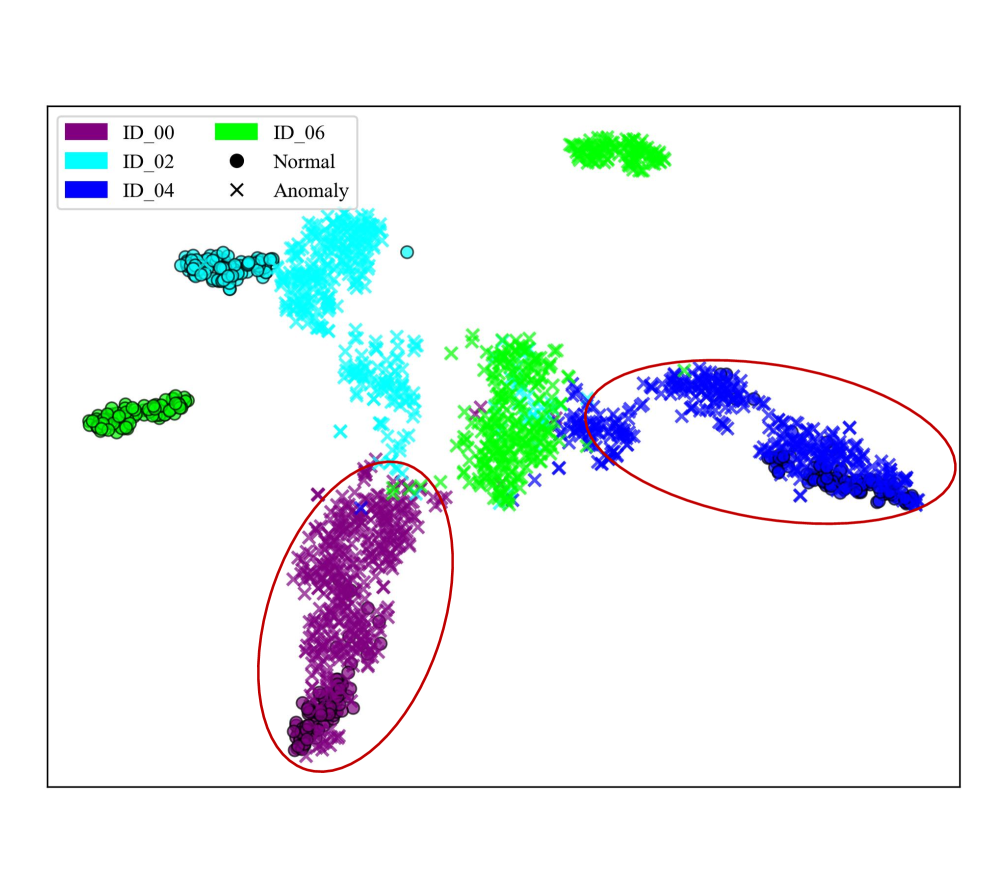 ID_00
ID_02
ID_04
ID_06
Normal
Anomaly